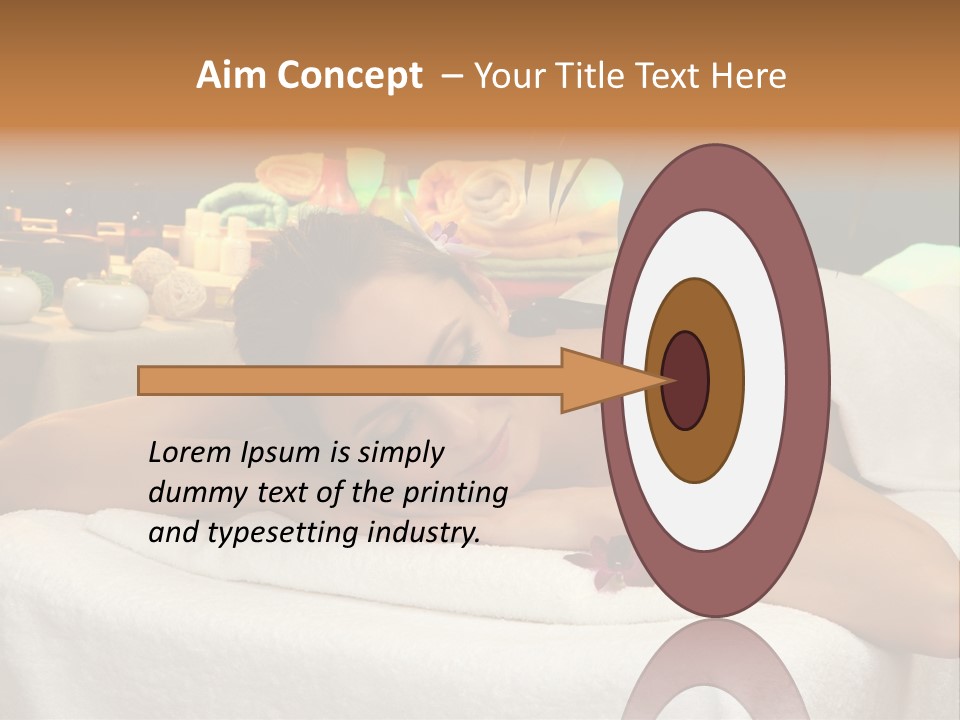 Aim Concept – Your Title Text Here

Lorem Ipsum is simply dummy text of the printing and typesetting industry.